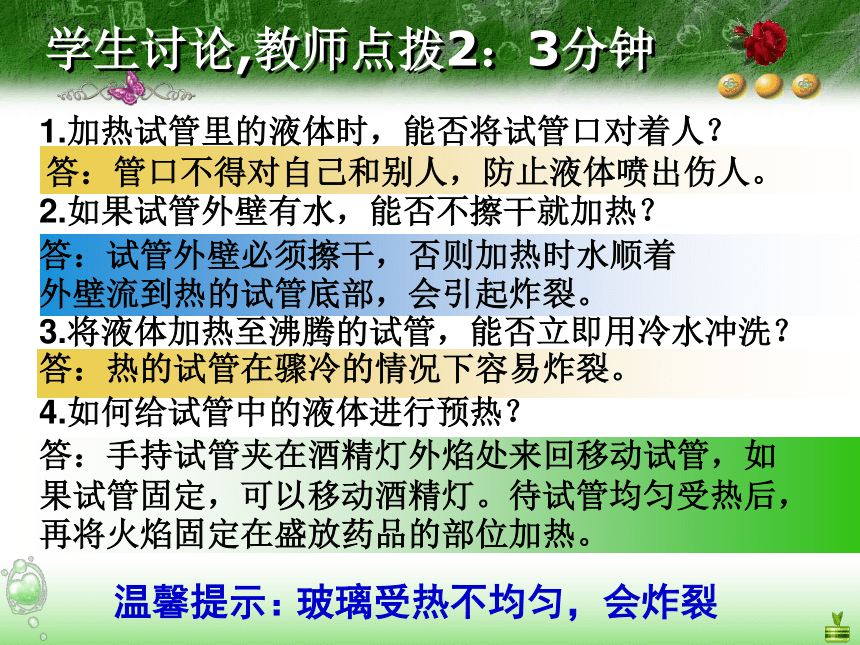 学生讨论,教师点拨2：3分钟

1.加热试管里的液体时，能否将试管口对着人？
答：管口不得对自己和别人，防止液体喷出伤人。
2.如果试管外壁有水，能否不擦干就加热？
答：试管外壁必须擦干，否则加热时水顺着外壁流到热的试管底部，会引起炸裂。
3.将液体加热至沸腾的试管，能否立即用冷水冲洗？
答：热的试管在骤冷的情况下容易炸裂。
4.如何给试管中的液体进行预热？
答：手持试管夹在酒精灯外焰处来回移动试管，如果试管固定，可以移动酒精灯。待试管均匀受热后，再将火焰固定在盛放药品的部位加热。

温馨提示：玻璃受热不均匀，会炸裂